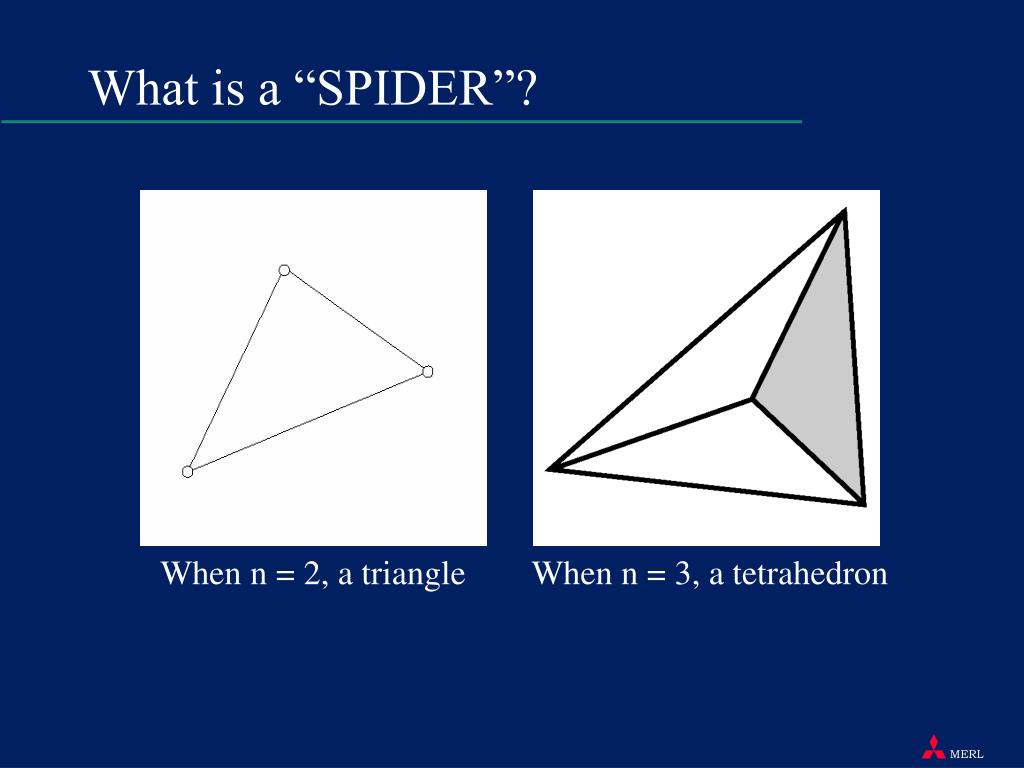 What is a “SPIDER”?

When n = 2, a triangle

When n = 3, a tetrahedron

MERL